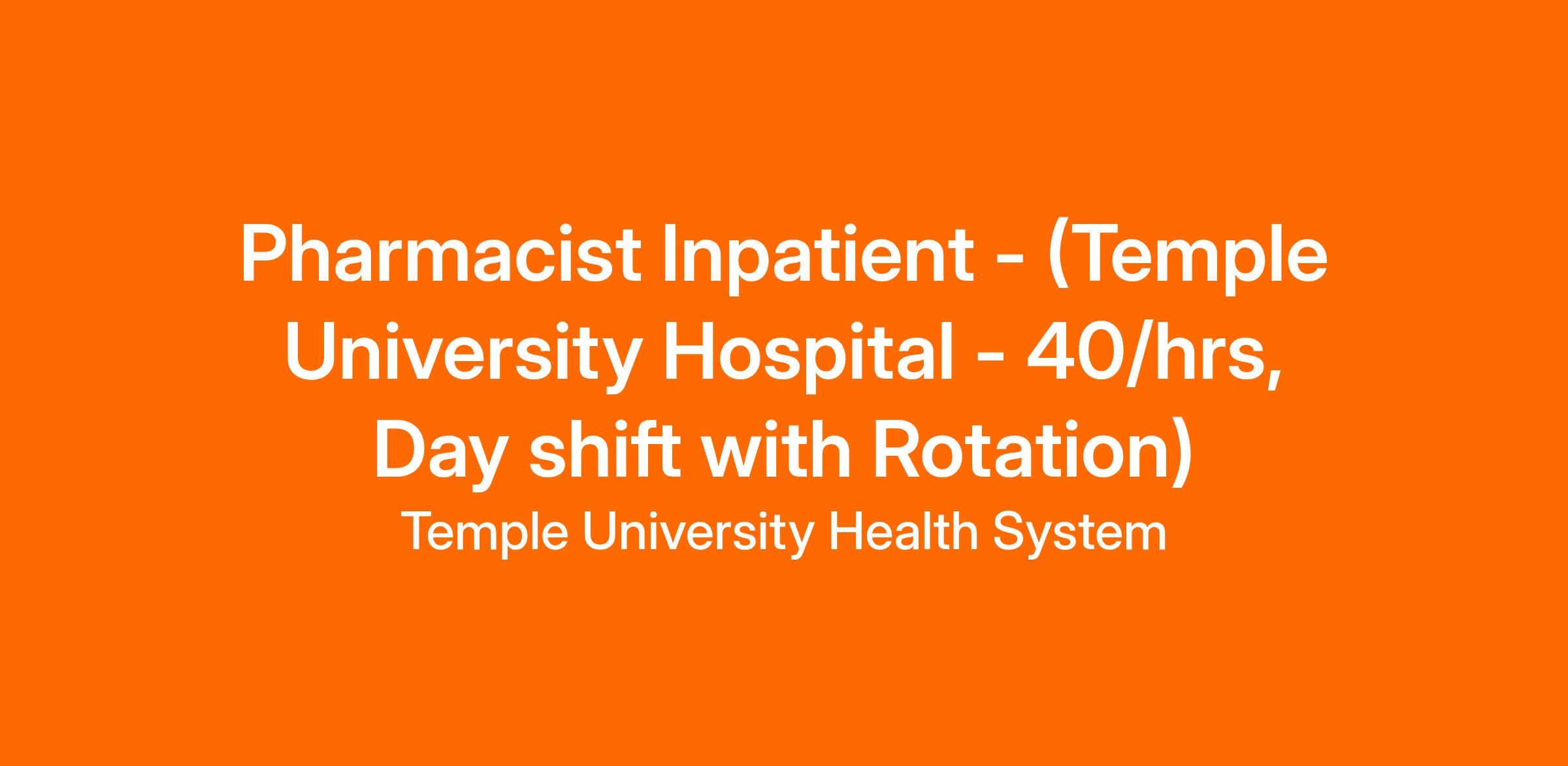 Pharmacist Inpatient - (Temple University Hospital - 40/hrs, Day shift with Rotation)

Temple University Health System